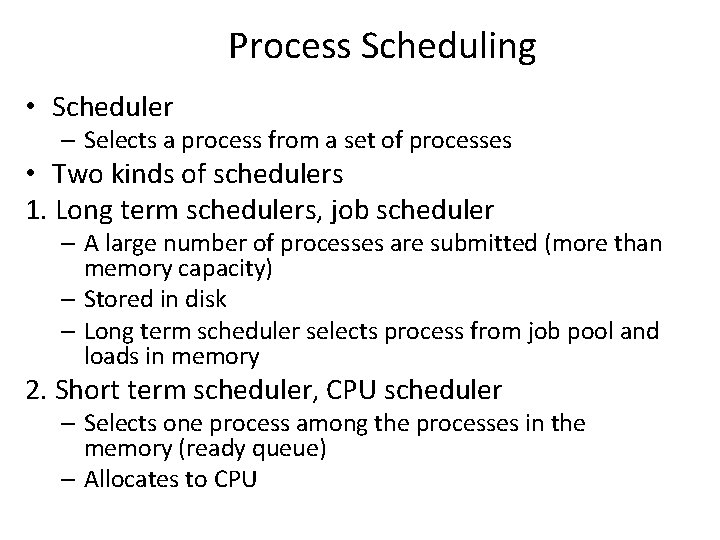 Process Scheduling

• Scheduler
– Selects a process from a set of processes
• Two kinds of schedulers
1. Long term schedulers, job scheduler
– A large number of processes are submitted (more than memory capacity)
– Stored in disk
– Long term scheduler selects process from job pool and loads in memory
2. Short term scheduler, CPU scheduler
– Selects one process among the processes in the memory (ready queue)
– Allocates to CPU